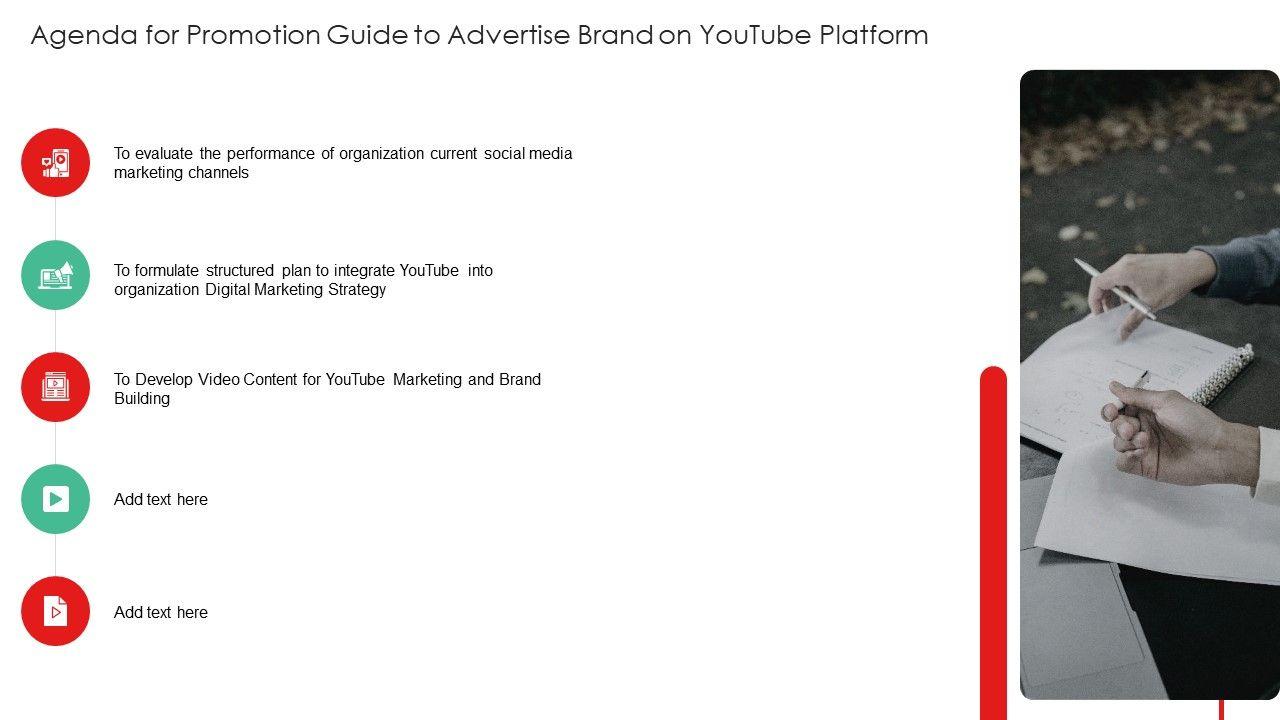 Agenda for Promotion Guide to Advertise Brand on YouTube Platform

To evaluate the performance of organization current social media marketing channels

To formulate structured plan to integrate YouTube into organization Digital Marketing Strategy

To Develop Video Content for YouTube Marketing and Brand Building

Add text here

Add text here